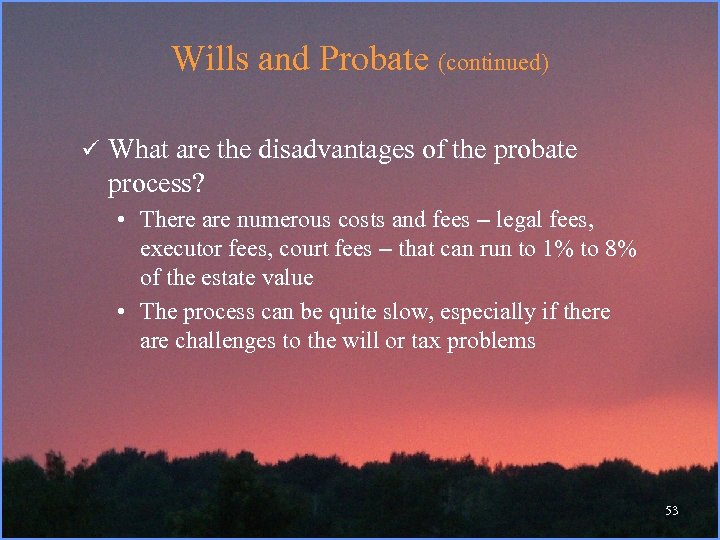 Wills and Probate (continued)

✓ What are the disadvantages of the probate process?

• There are numerous costs and fees – legal fees, executor fees, court fees – that can run to 1% to 8% of the estate value

• The process can be quite slow, especially if there are challenges to the will or tax problems

53